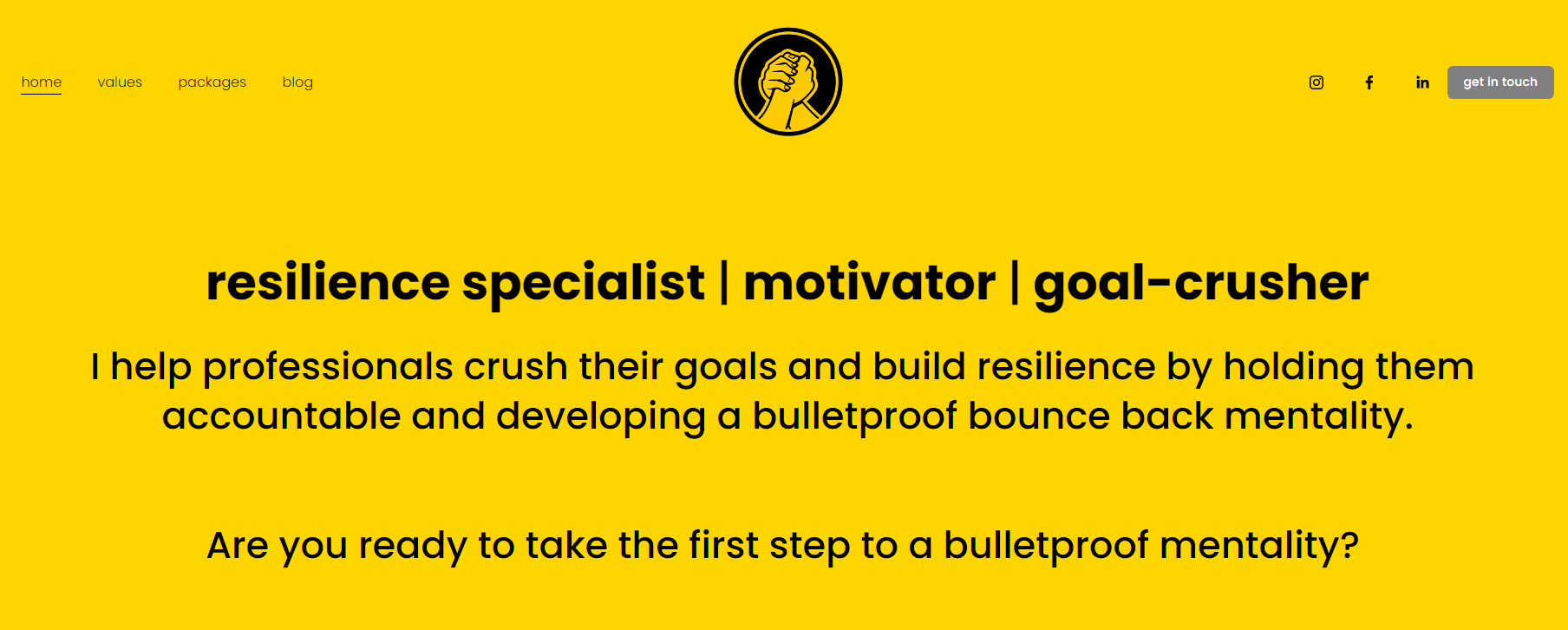 home values packages blog

get in touch

resilience specialist | motivator | goal-crusher

I help professionals crush their goals and build resilience by holding them accountable and developing a bulletproof bounce back mentality.

Are you ready to take the first step to a bulletproof mentality?